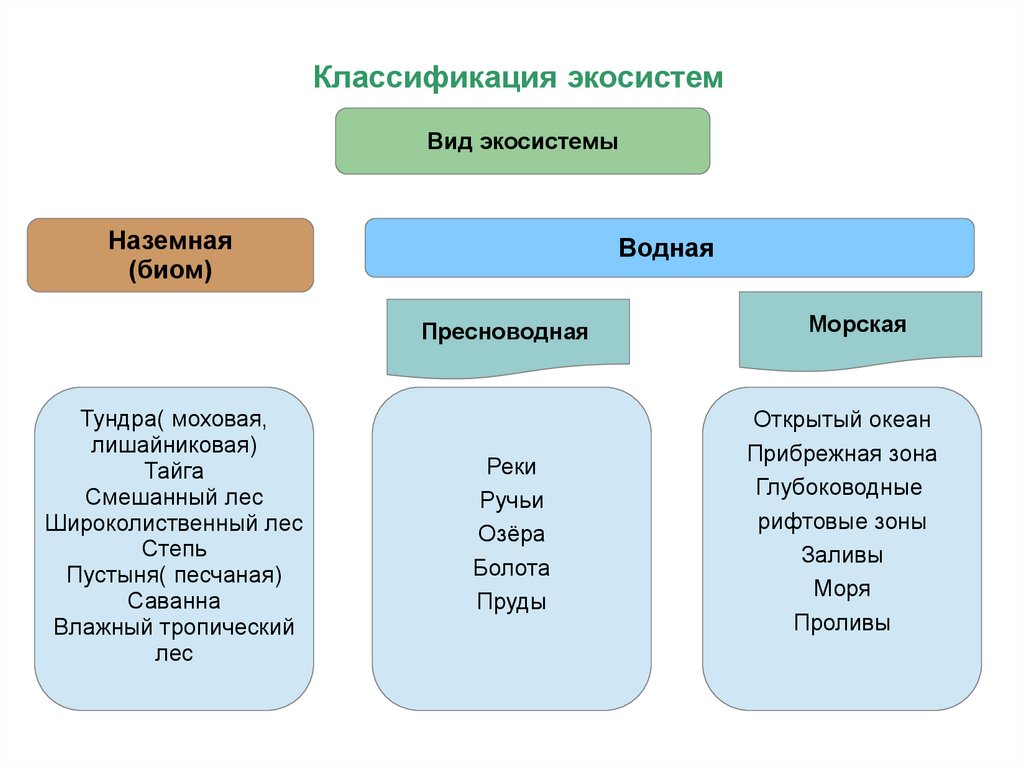 Классификация экосистем

Вид экосистемы

Наземная
(биом)

Водная

Пресноводная

Морская

Тундра( моховая, лишайниковая)
Тайга
Смешанный лес
Широколиственный лес
Степь
Пустыня( песчаная)
Саванна
Влажный тропический лес

Реки
Ручьи
Озёра
Болота
Пруды

Открытый океан
Прибрежная зона
Глубоководные
рифтовые зоны
Заливы
Моря
Проливы